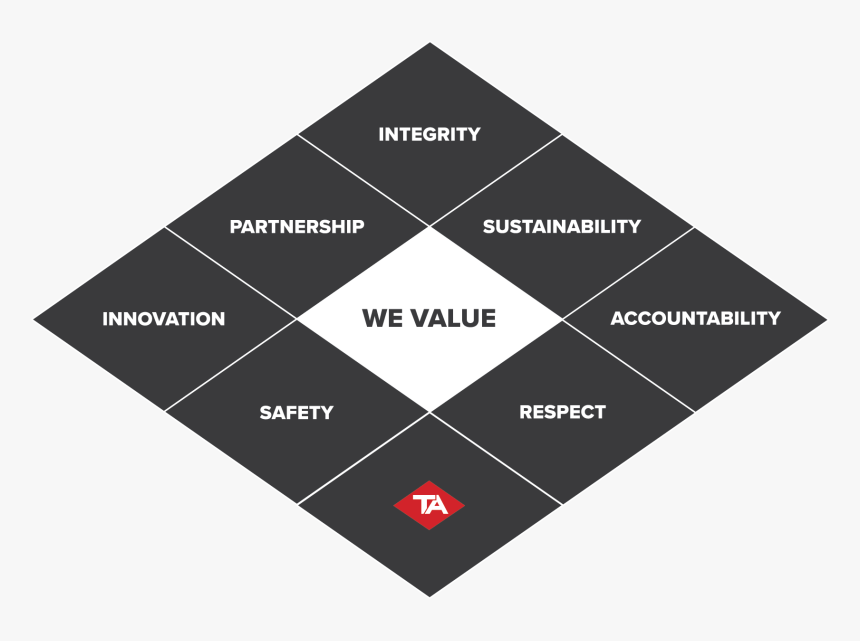 INTEGRITY

PARTNERSHIP

SUSTAINABILITY

INNOVATION

WE VALUE

ACCOUNTABILITY

SAFETY

RESPECT

TA